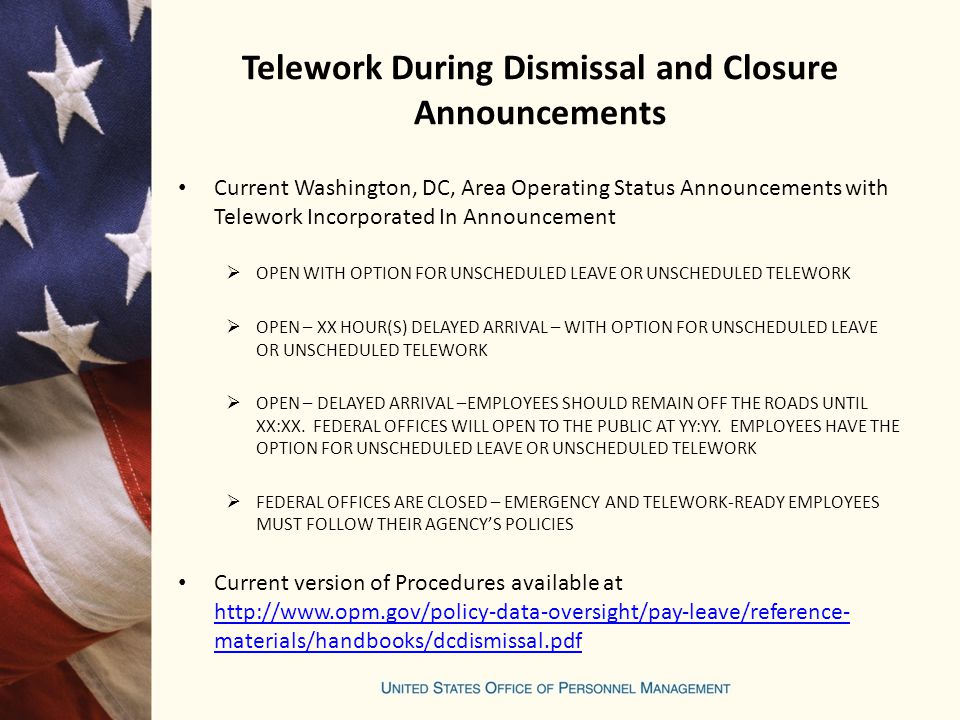 Telework During Dismissal and Closure Announcements

• Current Washington, DC, Area Operating Status Announcements with Telework Incorporated In Announcement

➢ OPEN WITH OPTION FOR UNSCHEDULED LEAVE OR UNSCHEDULED TELEWORK

➢ OPEN – XX HOUR(S) DELAYED ARRIVAL – WITH OPTION FOR UNSCHEDULED LEAVE OR UNSCHEDULED TELEWORK

➢ OPEN – DELAYED ARRIVAL –EMPLOYEES SHOULD REMAIN OFF THE ROADS UNTIL XX:XX. FEDERAL OFFICES WILL OPEN TO THE PUBLIC AT YY:YY. EMPLOYEES HAVE THE OPTION FOR UNSCHEDULED LEAVE OR UNSCHEDULED TELEWORK

➢ FEDERAL OFFICES ARE CLOSED – EMERGENCY AND TELEWORK-READY EMPLOYEES MUST FOLLOW THEIR AGENCY'S POLICIES

• Current version of Procedures available at http://www.opm.gov/policy-data-oversight/pay-leave/reference-materials/handbooks/dcdismissal.pdf

UNITED STATES OFFICE OF PERSONNEL MANAGEMENT